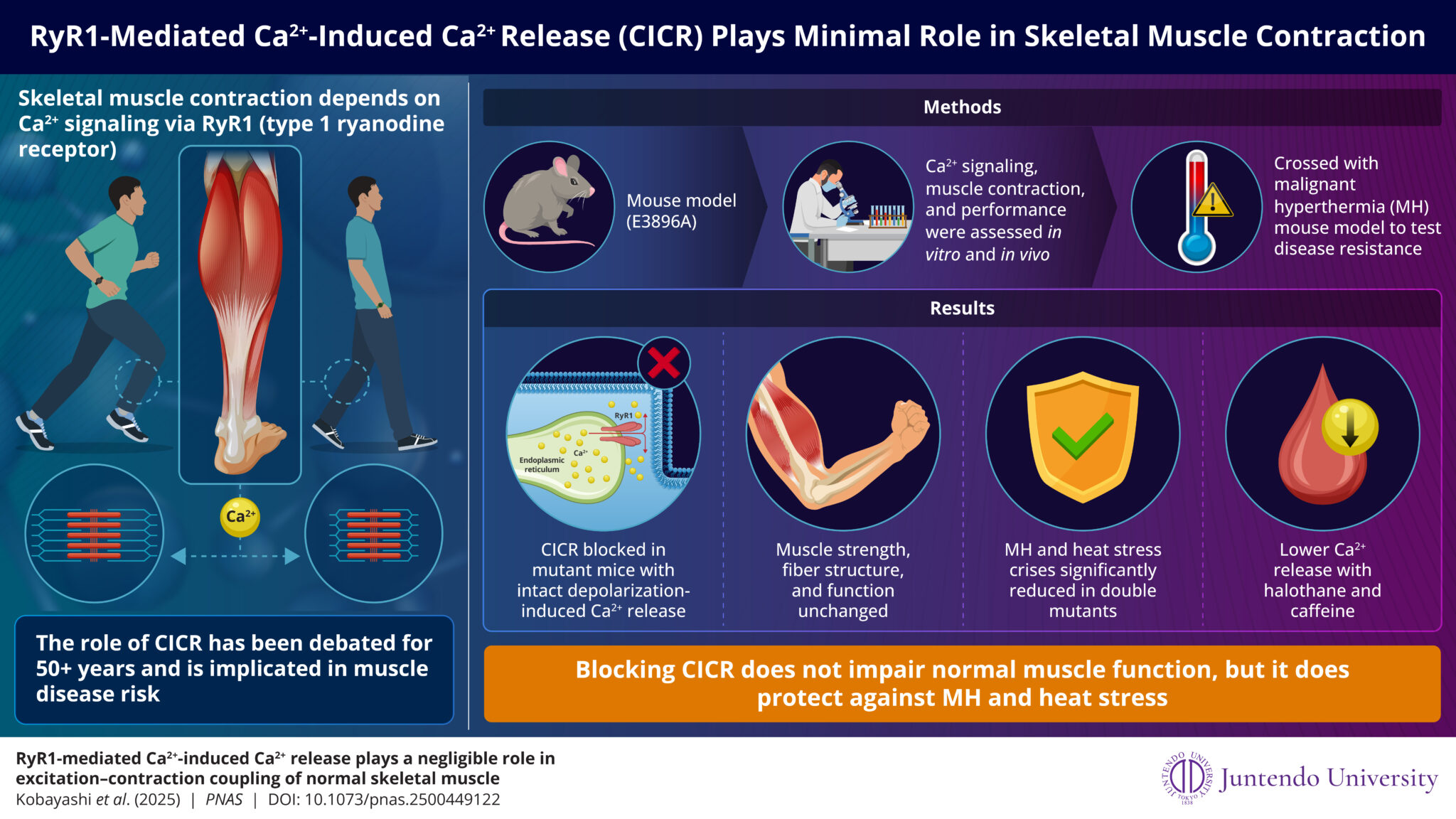 RyR1-Mediated $Ca^{2+}$-Induced $Ca^{2+}$ Release (CICR) Plays Minimal Role in Skeletal Muscle Contraction

Skeletal muscle contraction depends on $Ca^{2+}$ signaling via RyR1 (type 1 ryanodine receptor)

$Ca^{2+}$

The role of CICR has been debated for 50+ years and is implicated in muscle disease risk

Methods

Mouse model (E3896A)

$Ca^{2+}$ signaling, muscle contraction, and performance were assessed in vitro and in vivo

Crossed with malignant hyperthermia (MH) mouse model to test disease resistance

Results

RyR1

$Ca^{2+}$

Endoplasmic reticulum

CICR blocked in mutant mice with intact depolarization-induced $Ca^{2+}$ release

Muscle strength, fiber structure, and function unchanged

MH and heat stress crises significantly reduced in double mutants

Lower $Ca^{2+}$ release with halothane and caffeine

Blocking CICR does not impair normal muscle function, but it does protect against MH and heat stress

RyR1-mediated $Ca^{2+}$-induced $Ca^{2+}$ release plays a negligible role in excitation–contraction coupling of normal skeletal muscle
Kobayashi et al. (2025) | PNAS | DOI: 10.1073/pnas.2500449122

JUNTENDO UNIVERSITY TOKYO 1838
Juntendo University